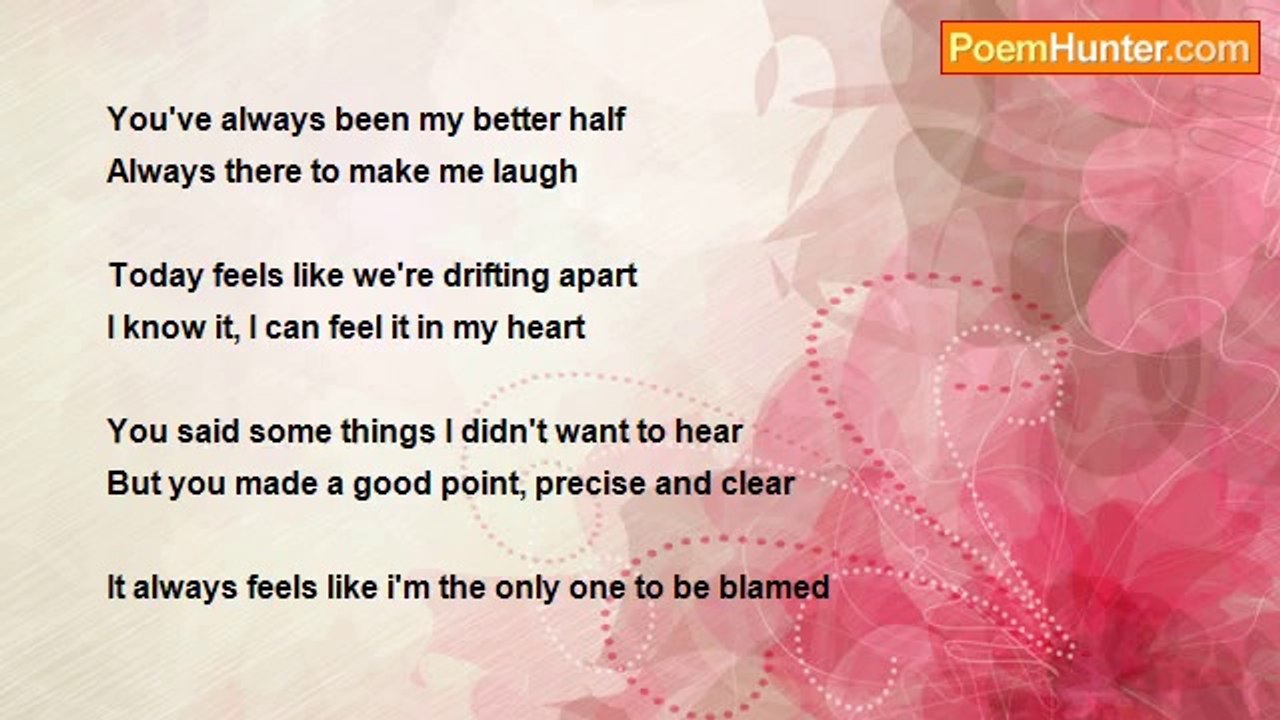 PoemHunter.com

You've always been my better half
Always there to make me laugh

Today feels like we're drifting apart
I know it, I can feel it in my heart

You said some things I didn't want to hear
But you made a good point, precise and clear

It always feels like i'm the only one to be blamed